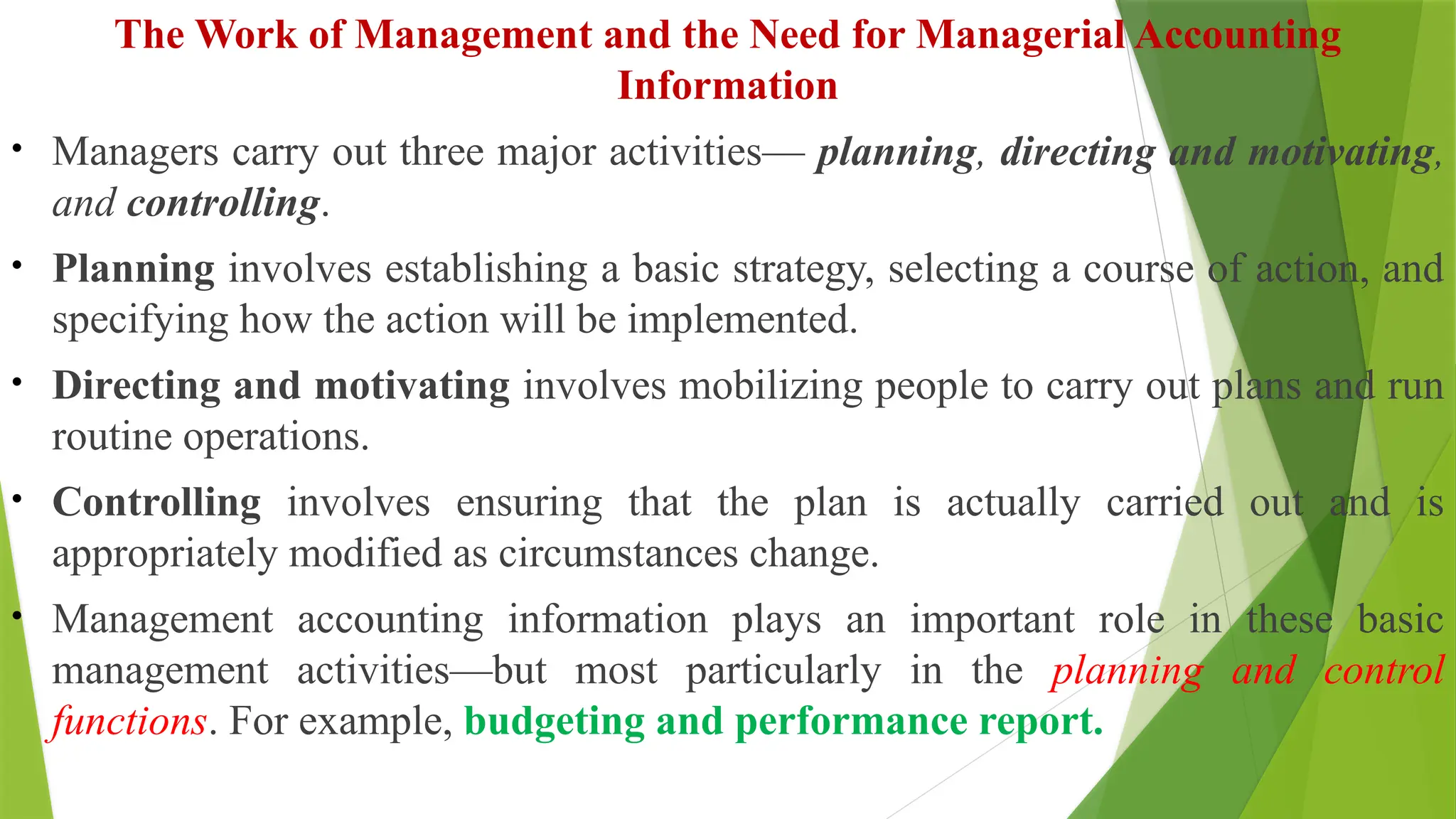 The Work of Management and the Need for Managerial Accounting Information

• Managers carry out three major activities— planning, directing and motivating, and controlling.

• Planning involves establishing a basic strategy, selecting a course of action, and specifying how the action will be implemented.

• Directing and motivating involves mobilizing people to carry out plans and run routine operations.

• Controlling involves ensuring that the plan is actually carried out and is appropriately modified as circumstances change.

• Management accounting information plays an important role in these basic management activities—but most particularly in the planning and control functions. For example, budgeting and performance report.